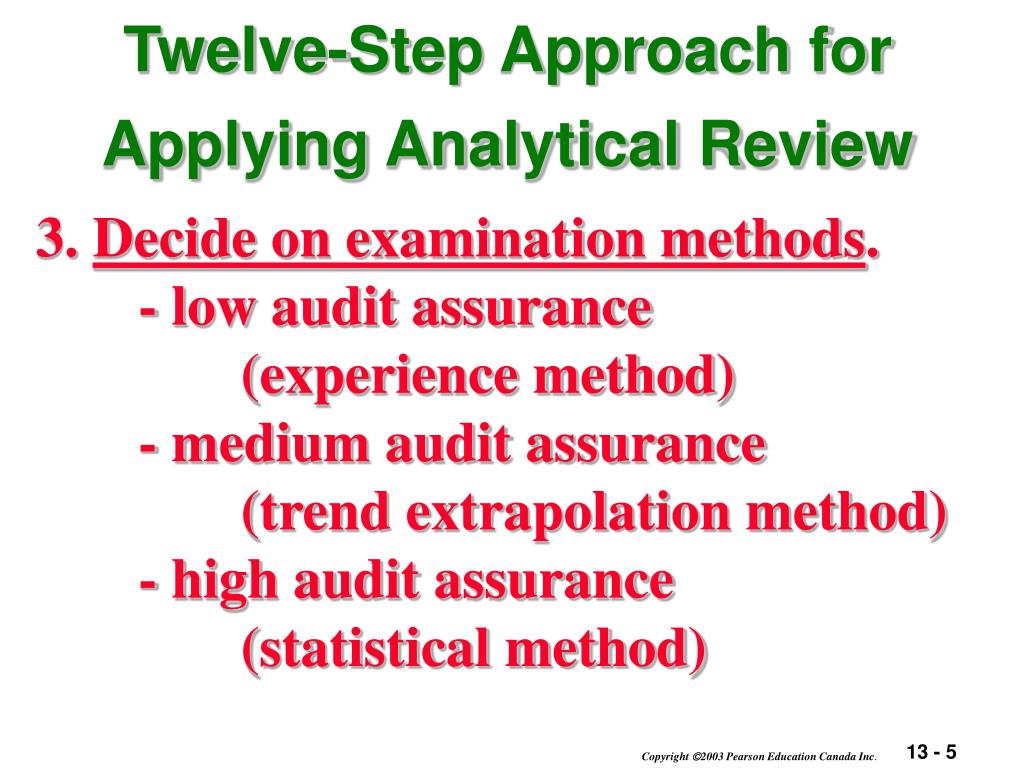 Twelve-Step Approach for Applying Analytical Review

3. Decide on examination methods.
- low audit assurance
(experience method)
- medium audit assurance
(trend extrapolation method)
- high audit assurance
(statistical method)

Copyright ©2003 Pearson Education Canada Inc.

13 - 5